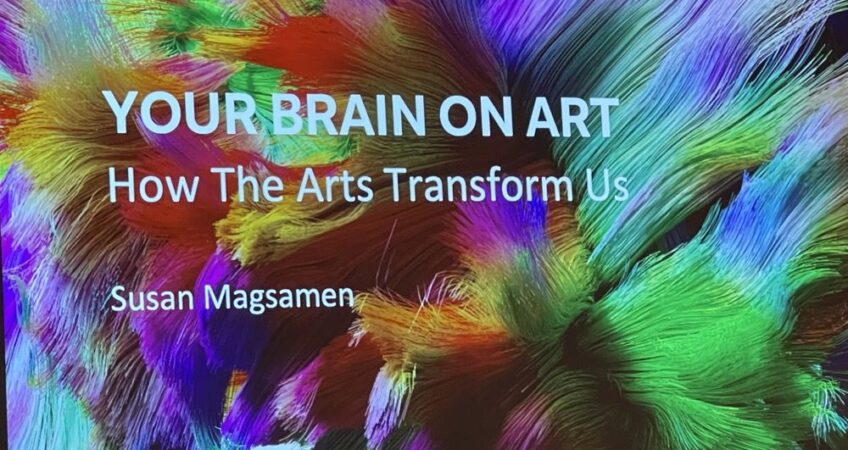 YOUR BRAIN ON ART
How The Arts Transform Us

Susan Magsamen